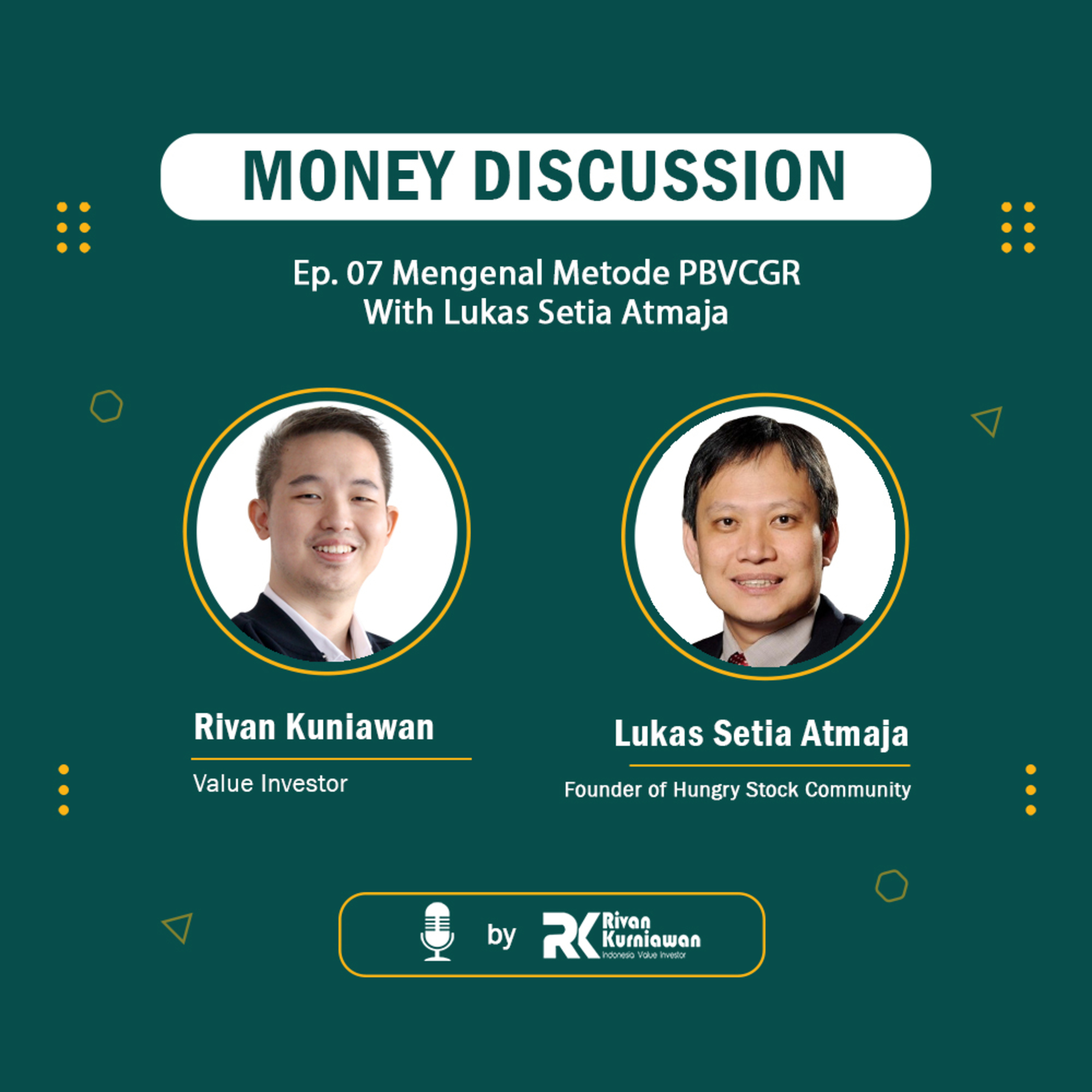 MONEY DISCUSSION

Ep. 07 Mengenal Metode PBVCGR
With Lukas Setia Atmaja

Rivan Kuniawan

Value Investor

Lukas Setia Atmaja

Founder of Hungry Stock Community

by RK Rivan Kurniawan Indonesia Value Investor